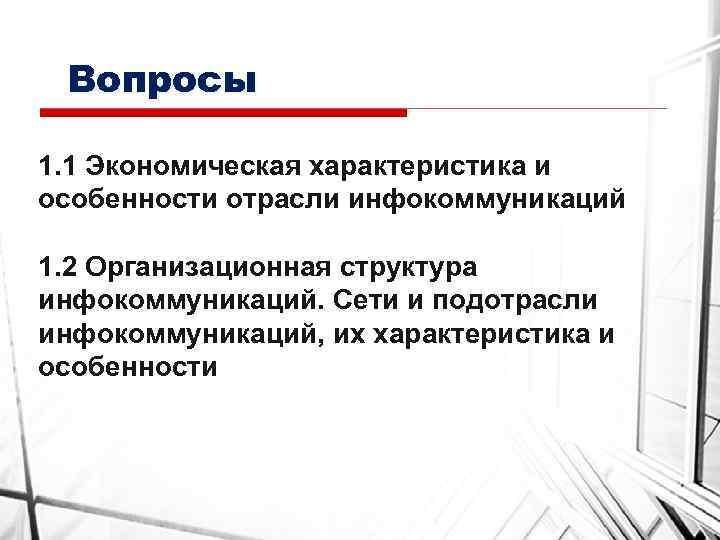 Вопросы

1.1 Экономическая характеристика и особенности отрасли инфокоммуникаций

1.2 Организационная структура инфокоммуникаций. Сети и подотрасли инфокоммуникаций, их характеристика и особенности